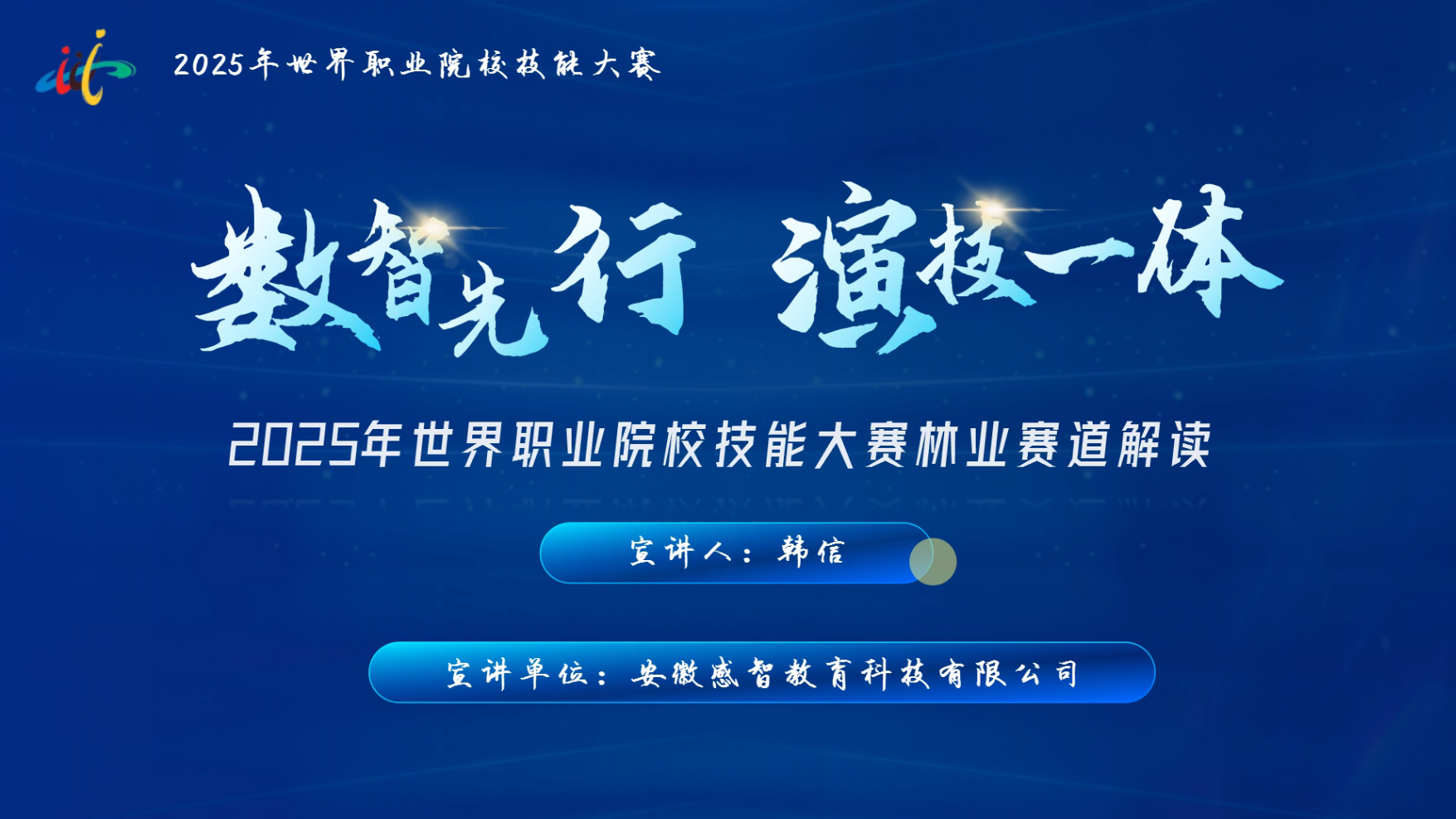 2025年世界职业院校技能大赛

数智先行 演技一体

2025年世界职业院校技能大赛林业赛道解读

宣讲人：韩信

宣讲单位：安徽感智教育科技有限公司